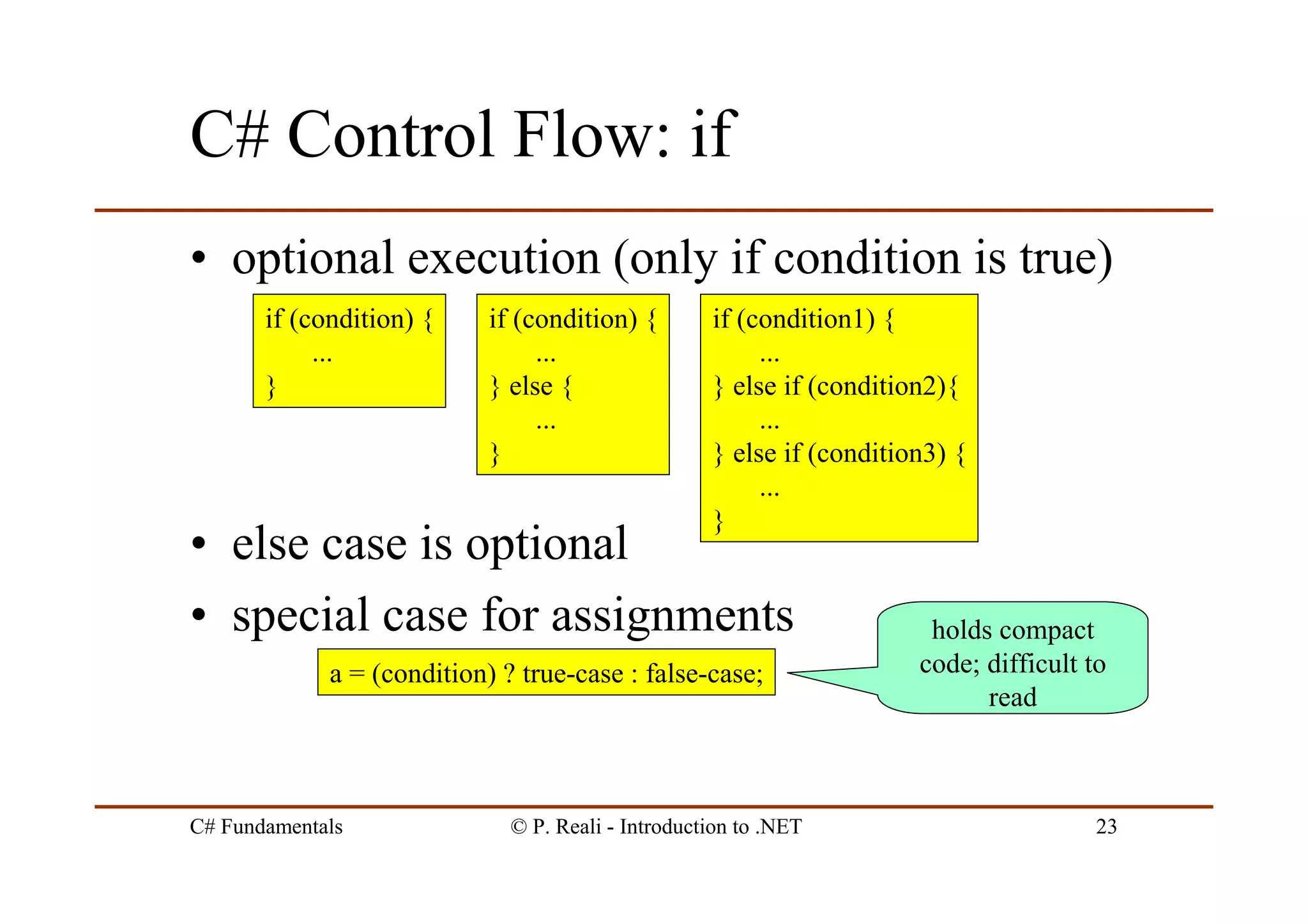 C# Control Flow: if

• optional execution (only if condition is true)

if (condition) {
...
}

if (condition) {
...
} else {
...
}

if (condition1) {
...
} else if (condition2){
...
} else if (condition3) {
...
}

• else case is optional

• special case for assignments

a = (condition) ? true-case : false-case;

holds compact code; difficult to read

C# Fundamentals © P. Reali - Introduction to .NET 23